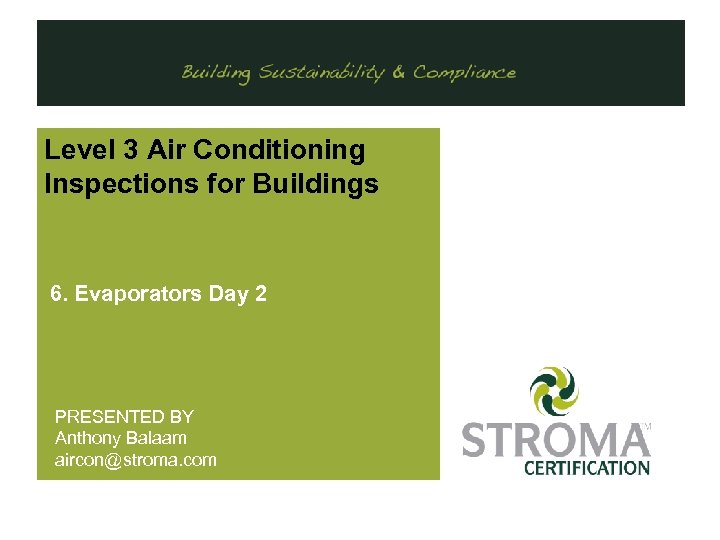 Building Sustainability & Compliance

Level 3 Air Conditioning Inspections for Buildings

6. Evaporators Day 2

PRESENTED BY
Anthony Balaam
aircon@stroma.com

STROMA™
CERTIFICATION